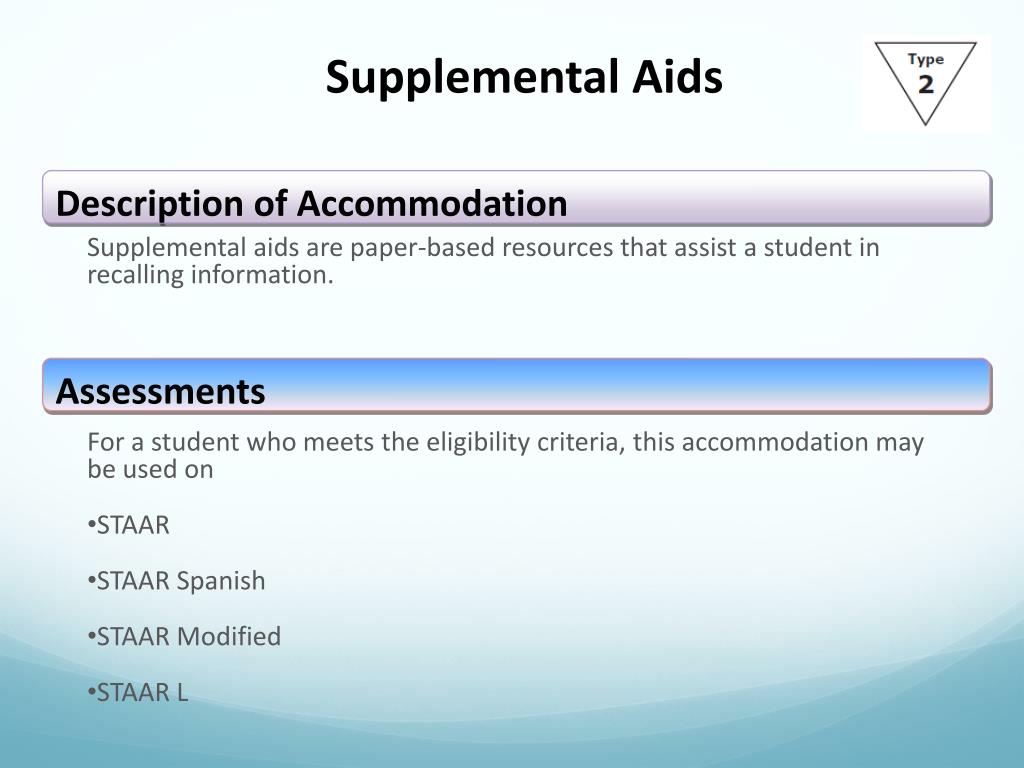 Supplemental Aids

Type
2

Description of Accommodation

Supplemental aids are paper-based resources that assist a student in recalling information.

Assessments

For a student who meets the eligibility criteria, this accommodation may be used on

•STAAR

•STAAR Spanish

•STAAR Modified

•STAAR L